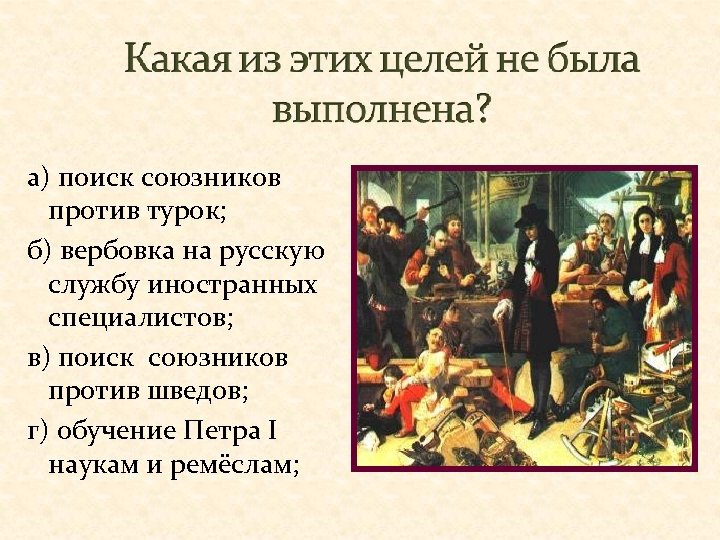 Какая из этих целей не была выполнена?

а) поиск союзников против турок;

б) вербовка на русскую службу иностранных специалистов;

в) поиск союзников против шведов;

г) обучение Петра I наукам и ремёслам;